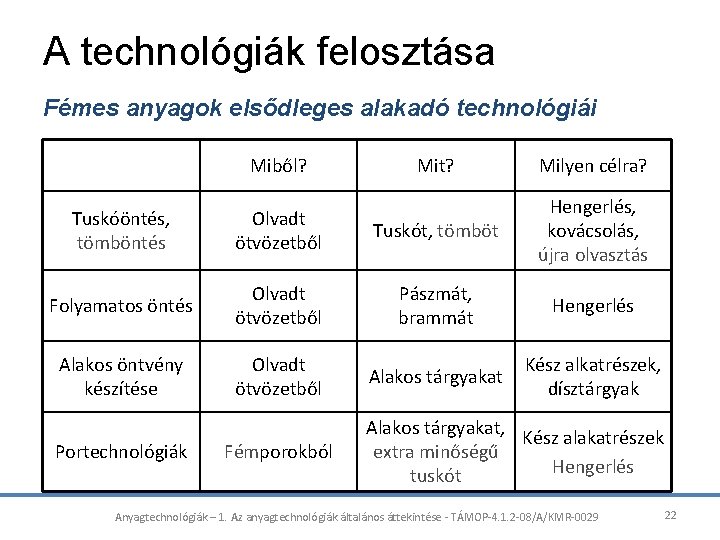 A technológiák felosztása

Fémes anyagok elsődleges alakadó technológiái

| | Miből? | Mit? | Milyen célra? |
|---|---|---|---|
| Tuskóöntés, tömböntés | Olvadt ötvözetből | Tuskót, tömböt | Hengerlés, kovácsolás, újra olvasztás |
| Folyamatos öntés | Olvadt ötvözetből | Pászmát, brammát | Hengerlés |
| Alakos öntvény készítése | Olvadt ötvözetből | Alakos tárgyakat | Kész alkatrészek, dísztárgyak |
| Portechnológiák | Fémporokból | Alakos tárgyakat, extra minőségű tuskót | Kész alakatrészek Hengerlés |

Anyagtechnológiák – 1. Az anyagtechnológiák általános áttekintése - TÁMOP-4.1.2-08/A/KMR-0029

22